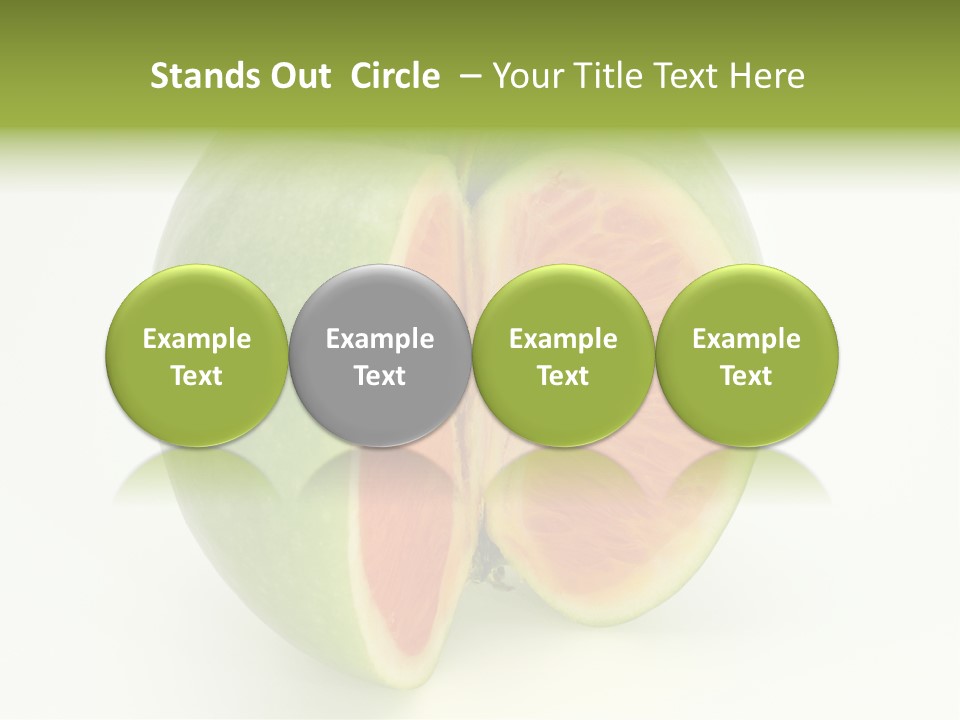 Stands Out Circle – Your Title Text Here

Example Text

Example Text

Example Text

Example Text